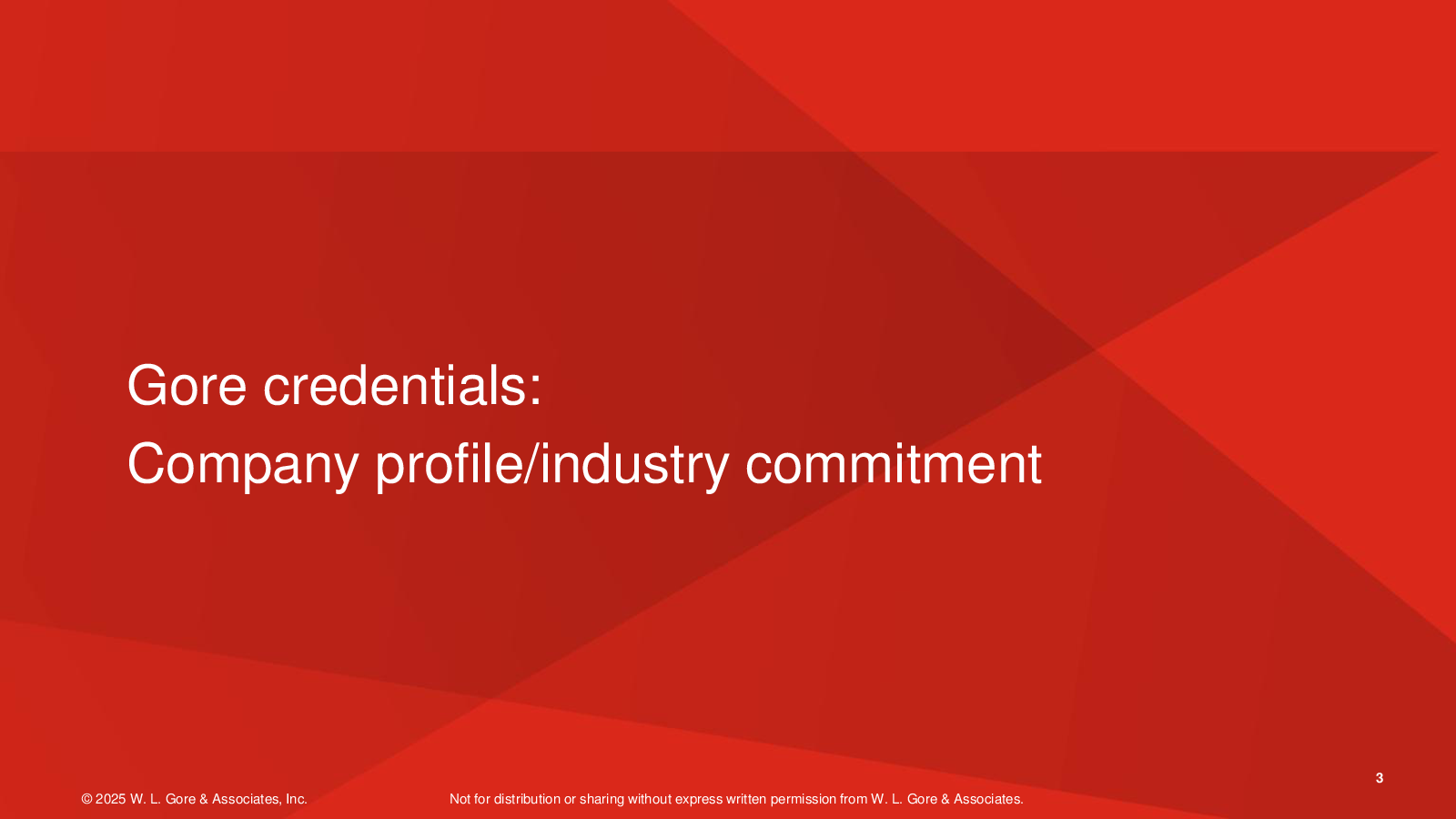 Gore credentials:
Company profile/industry commitment

3

© 2025 W. L. Gore & Associates, Inc.

Not for distribution or sharing without express written permission from W. L. Gore & Associates.